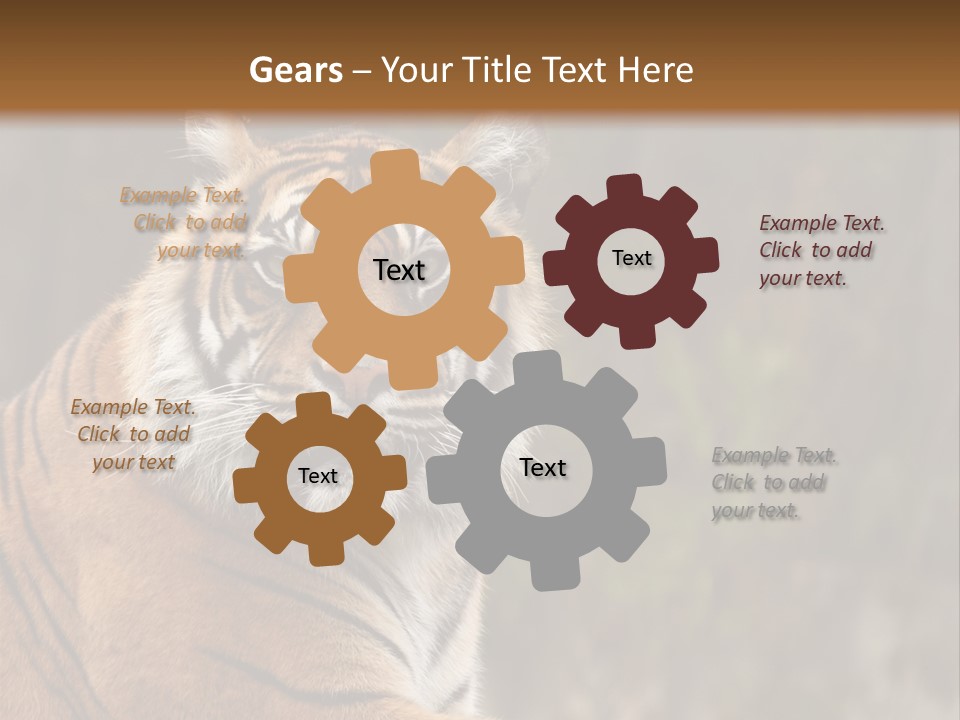 Gears – Your Title Text Here

Example Text. Click to add your text.

Text

Text

Example Text. Click to add your text.

Example Text. Click to add your text

Text

Text

Example Text. Click to add your text.